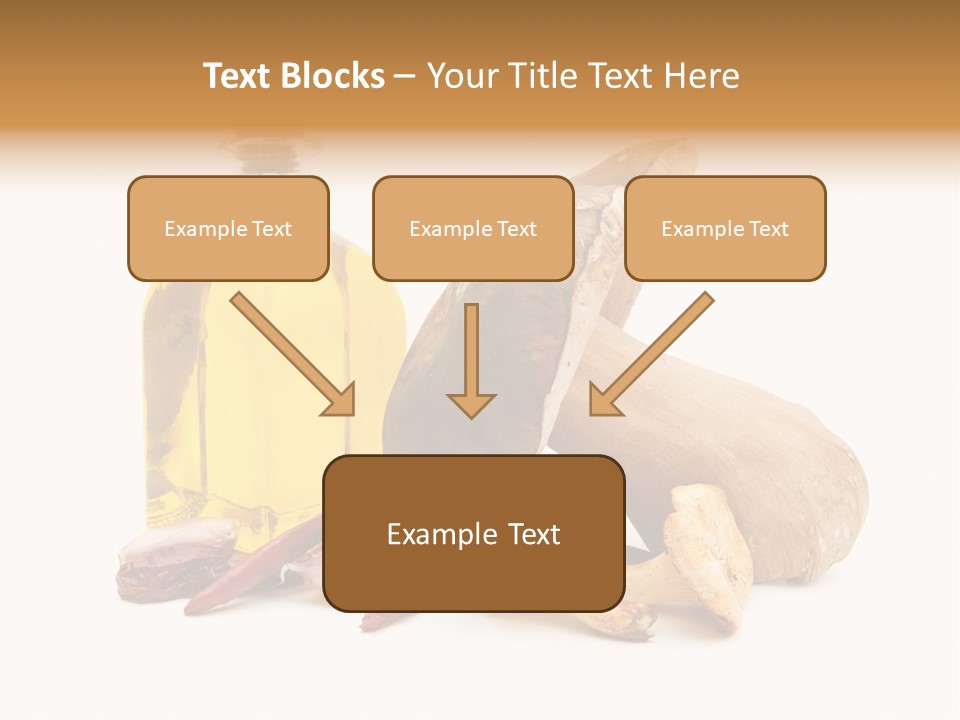 Text Blocks – Your Title Text Here

Example Text

Example Text

Example Text

Example Text